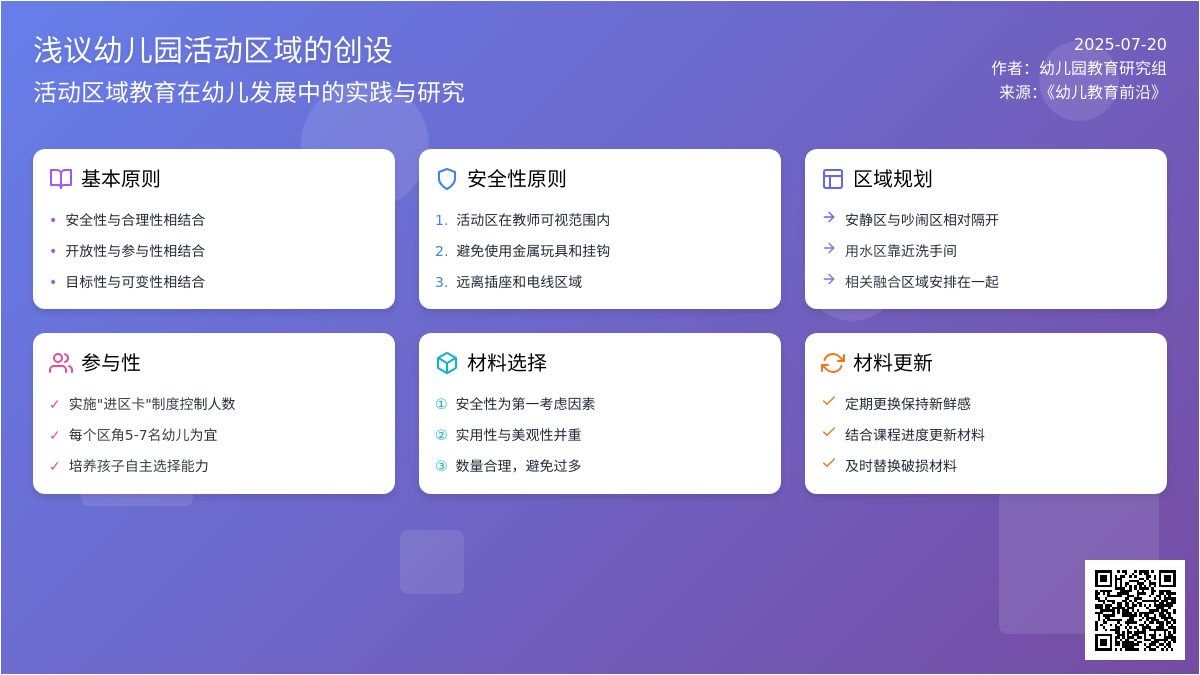 浅议幼儿园活动区域的创设
活动区域教育在幼儿发展中的实践与研究

2025-07-20
作者：幼儿园教育研究组
来源：《幼儿教育前沿》

基本原则
• 安全性与合理性相结合
• 开放性与参与性相结合
• 目标性与可变性相结合

安全性原则
1. 活动区在教师可视范围内
2. 避免使用金属玩具和挂钩
3. 远离插座和电线区域

区域规划
→ 安静区与吵闹区相对隔开
→ 用水区靠近洗手间
→ 相关融合区域安排在一起

参与性
✓ 实施"进区卡"制度控制人数
✓ 每个区角5-7名幼儿为宜
✓ 培养孩子自主选择能力

材料选择
① 安全性为第一考虑因素
② 实用性与美观性并重
③ 数量合理，避免过多

材料更新
✓ 定期更换保持新鲜感
✓ 结合课程进度更新材料
✓ 及时替换破损材料